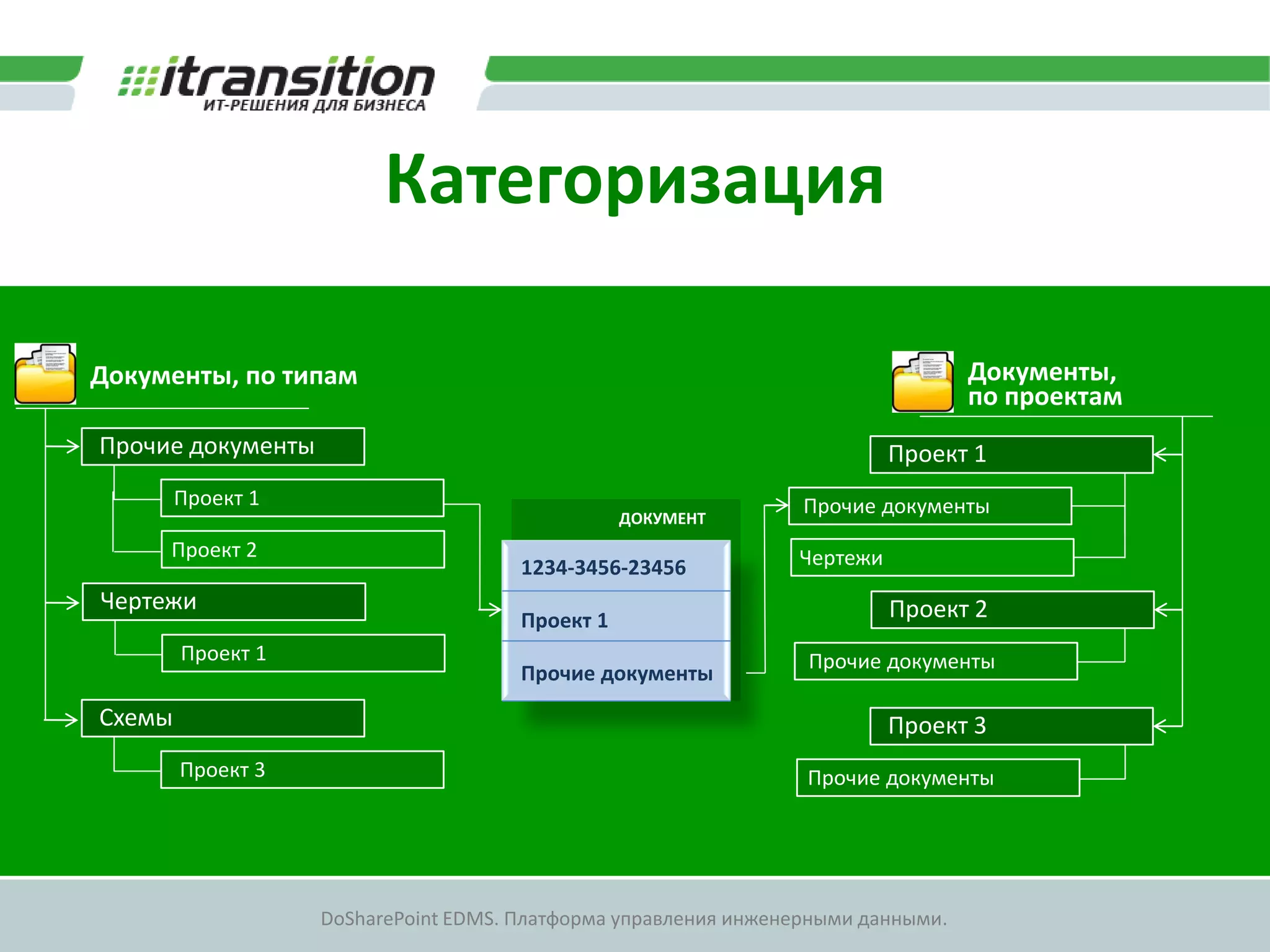 itransition
ИТ-РЕШЕНИЯ ДЛЯ БИЗНЕСА

Категоризация

Документы, по типам

Прочие документы

Проект 1

Проект 2

Чертежи

Проект 1

Схемы

Проект 3

ДОКУМЕНТ

1234-3456-23456

Проект 1

Прочие документы

Документы, по проектам

Проект 1

Прочие документы

Чертежи

Проект 2

Прочие документы

Проект 3

Прочие документы

DoSharePoint EDMS. Платформа управления инженерными данными.